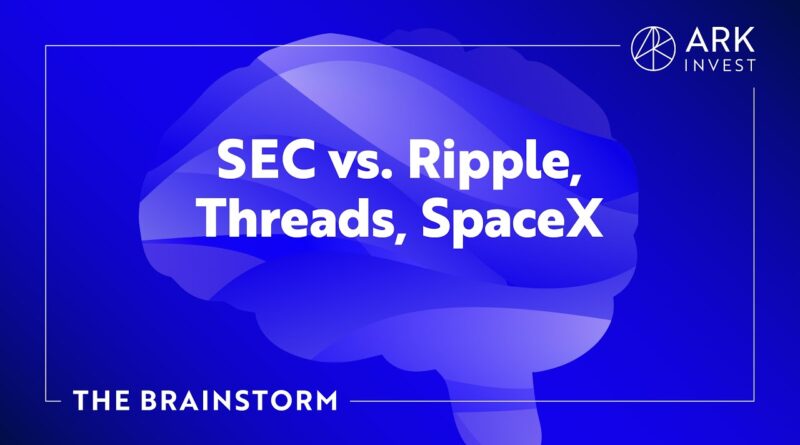 ARK INVEST

SEC vs. Ripple, Threads, SpaceX

THE BRAINSTORM